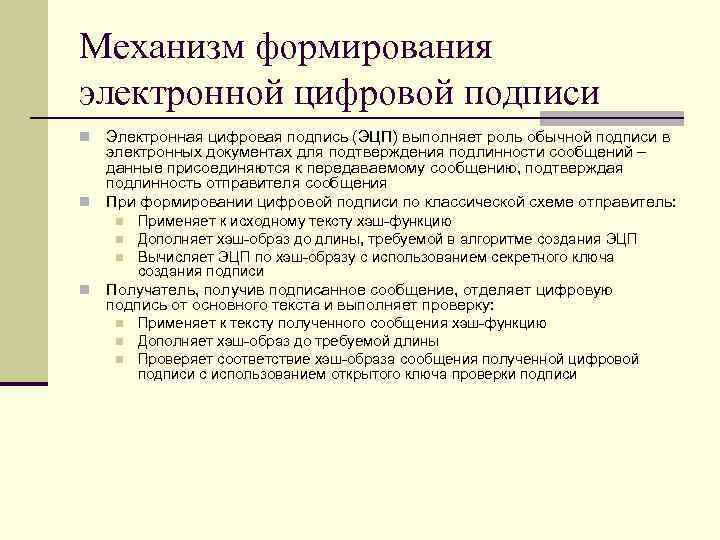 Механизм формирования электронной цифровой подписи

Электронная цифровая подпись (ЭЦП) выполняет роль обычной подписи в электронных документах для подтверждения подлинности сообщений – данные присоединяются к передаваемому сообщению, подтверждая подлинность отправителя сообщения

При формировании цифровой подписи по классической схеме отправитель:

Применяет к исходному тексту хэш-функцию

Дополняет хэш-образ до длины, требуемой в алгоритме создания ЭЦП

Вычисляет ЭЦП по хэш-образу с использованием секретного ключа создания подписи

Получатель, получив подписанное сообщение, отделяет цифровую подпись от основного текста и выполняет проверку:

Применяет к тексту полученного сообщения хэш-функцию

Дополняет хэш-образ до требуемой длины

Проверяет соответствие хэш-образа сообщения полученной цифровой подписи с использованием открытого ключа проверки подписи